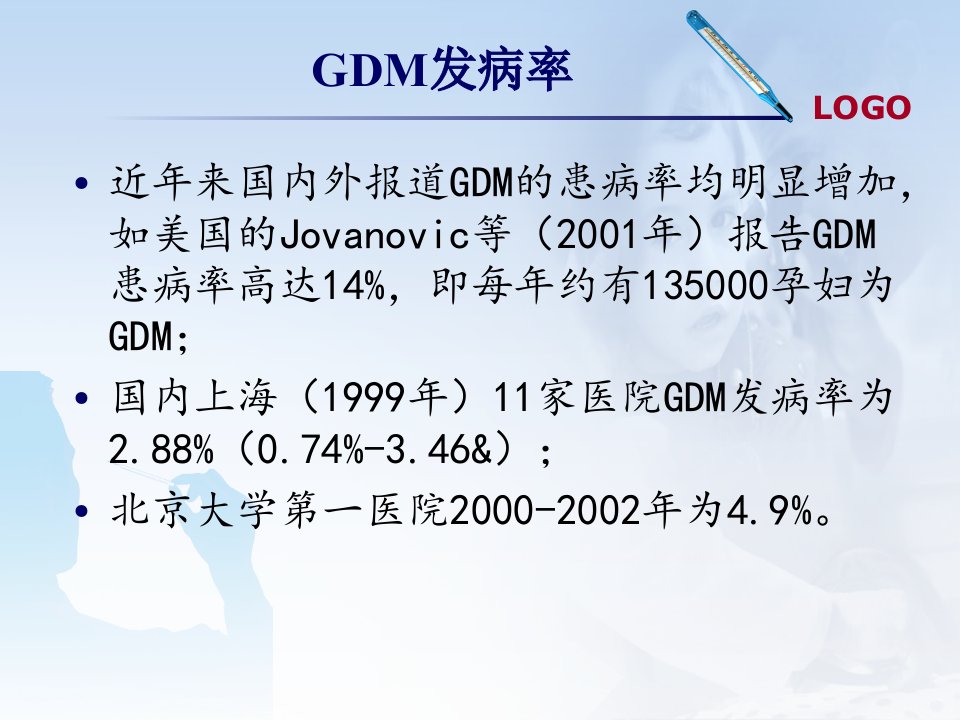 GDM发病率

LOGO

• 近年来国内外报道GDM的患病率均明显增加，如美国的Jovanovic等（2001年）报告GDM患病率高达14%，即每年约有135000孕妇为GDM；

• 国内上海（1999年）11家医院GDM发病率为2.88%（0.74%-3.46&）；

• 北京大学第一医院2000-2002年为4.9%。